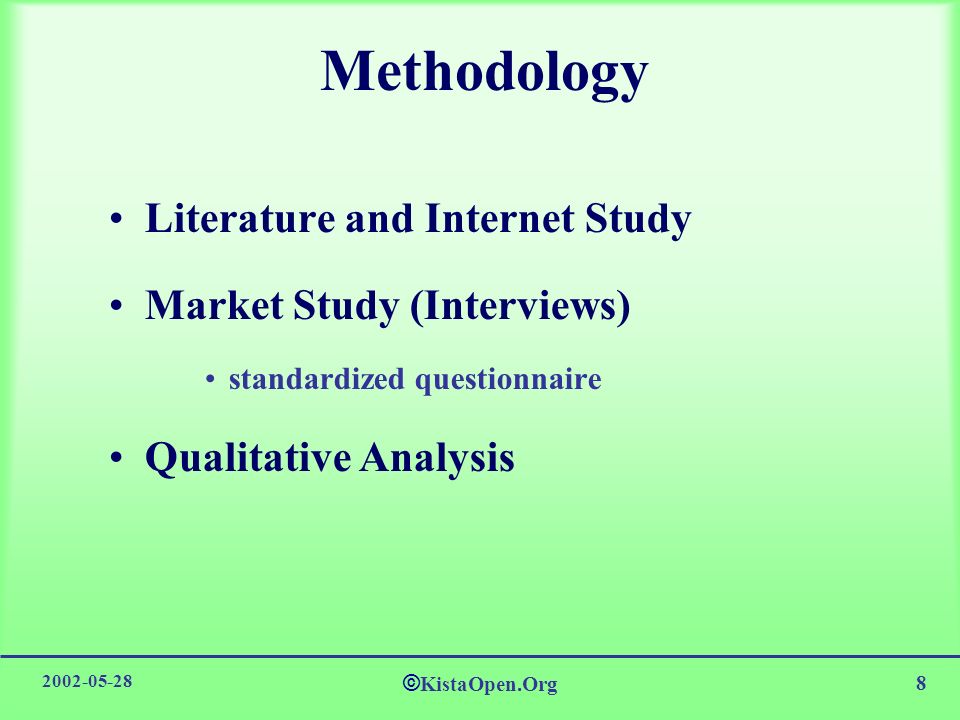 Methodology

• Literature and Internet Study

• Market Study (Interviews)

• standardized questionnaire

• Qualitative Analysis

2002-05-28

©KistaOpen.Org

8